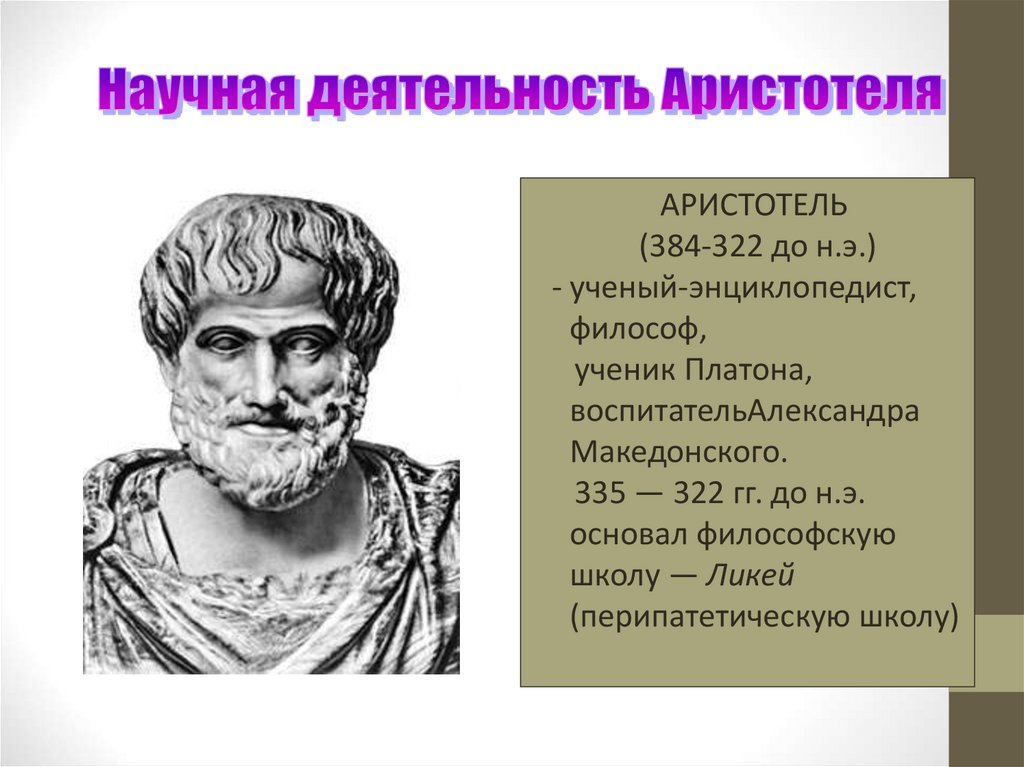 Научная деятельность Аристотеля

АРИСТОТЕЛЬ
(384-322 до н.э.)
- ученый-энциклопедист, философ,
ученик Платона, воспитательАлександра Македонского.
335 — 322 гг. до н.э. основал философскую школу — Ликей (перипатетическую школу)